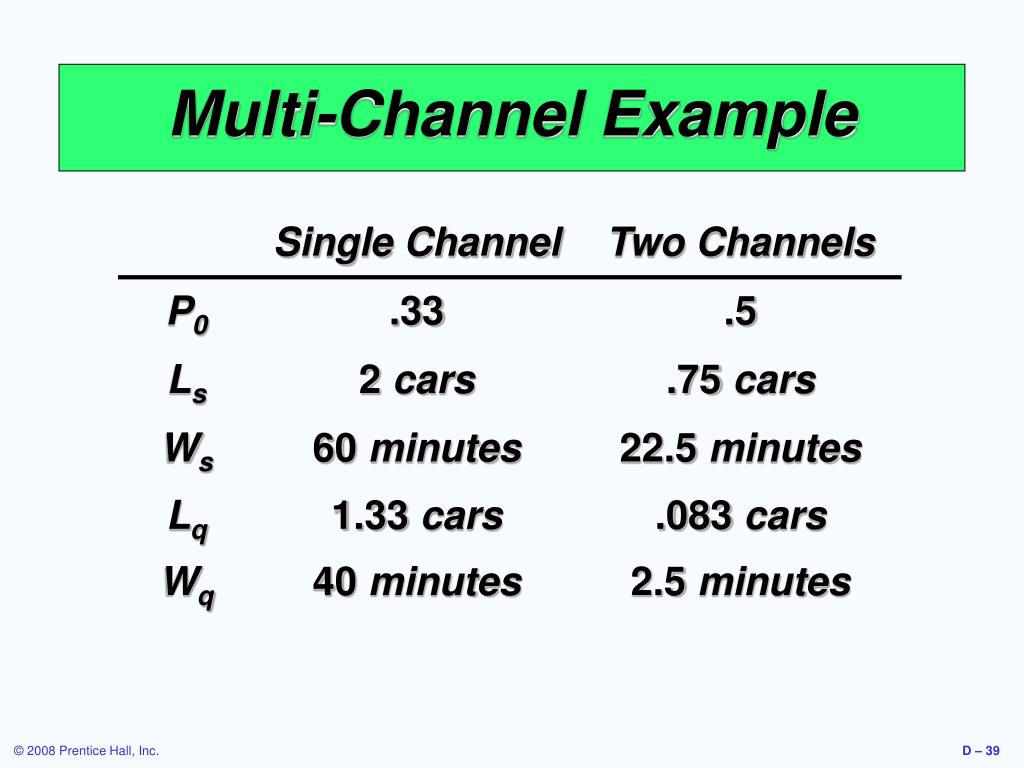 Multi-Channel Example

| | Single Channel | Two Channels |
|---|---|---|
| $P_0$ | .33 | .5 |
| $L_s$ | 2 cars | .75 cars |
| $W_s$ | 60 minutes | 22.5 minutes |
| $L_q$ | 1.33 cars | .083 cars |
| $W_q$ | 40 minutes | 2.5 minutes |

© 2008 Prentice Hall, Inc.

D – 39